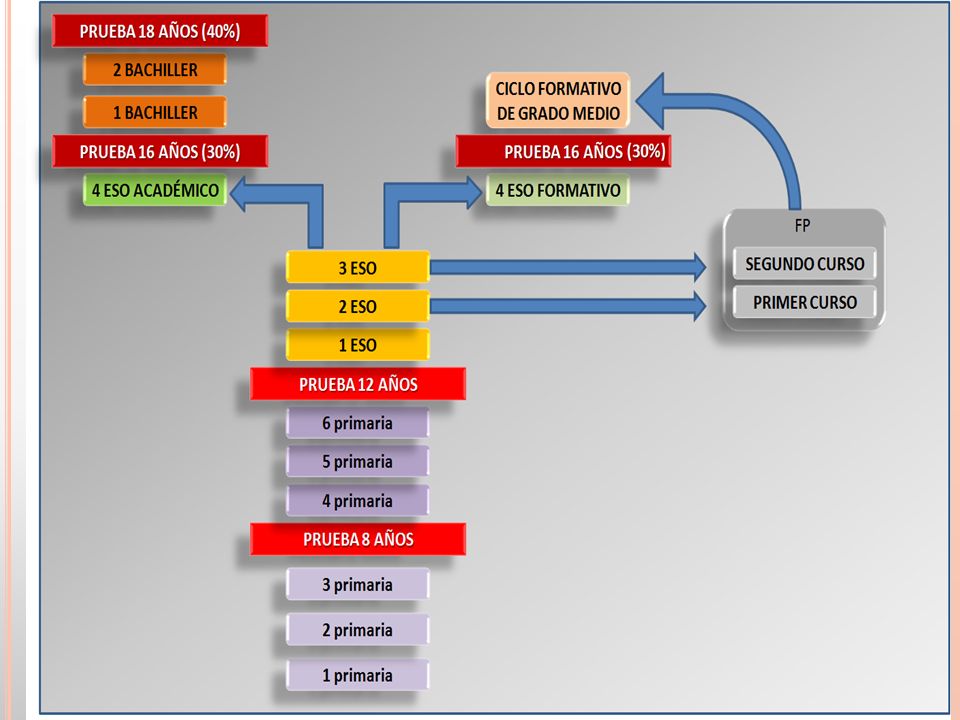 PRUEBA 18 AÑOS (40%)

2 BACHILLER

1 BACHILLER

PRUEBA 16 AÑOS (30%)

4 ESO ACADÉMICO

CICLO FORMATIVO DE GRADO MEDIO

PRUEBA 16 AÑOS (30%)

4 ESO FORMATIVO

FP

SEGUNDO CURSO

PRIMER CURSO

3 ESO

2 ESO

1 ESO

PRUEBA 12 AÑOS

6 primaria

5 primaria

4 primaria

PRUEBA 8 AÑOS

3 primaria

2 primaria

1 primaria